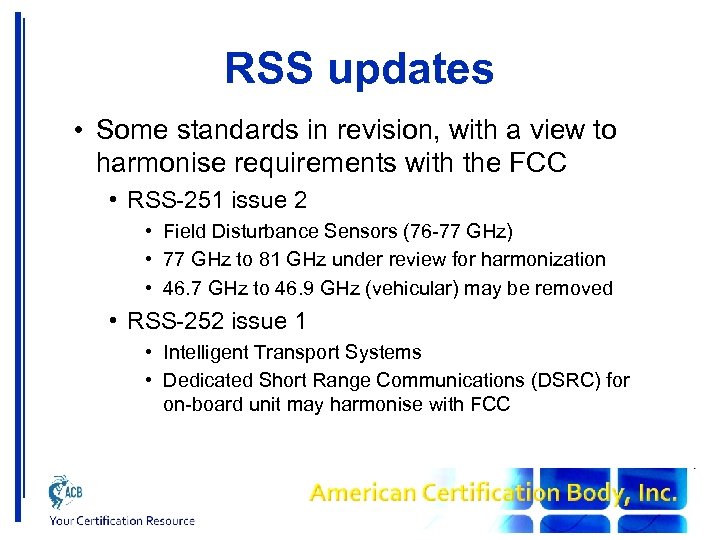 RSS updates

• Some standards in revision, with a view to harmonise requirements with the FCC
  • RSS-251 issue 2
    • Field Disturbance Sensors (76-77 GHz)
    • 77 GHz to 81 GHz under review for harmonization
    • 46.7 GHz to 46.9 GHz (vehicular) may be removed
  • RSS-252 issue 1
    • Intelligent Transport Systems
    • Dedicated Short Range Communications (DSRC) for on-board unit may harmonise with FCC

ACB
Your Certification Resource

American Certification Body, Inc.